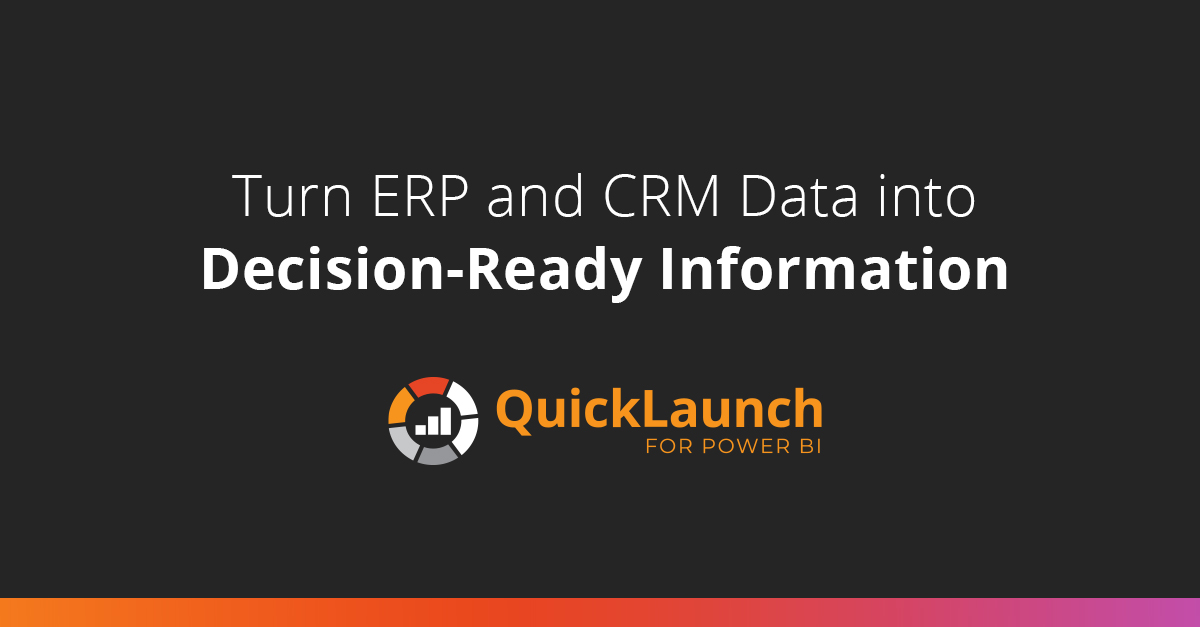 Turn ERP and CRM Data into
Decision-Ready Information

QuickLaunch
FOR POWER BI